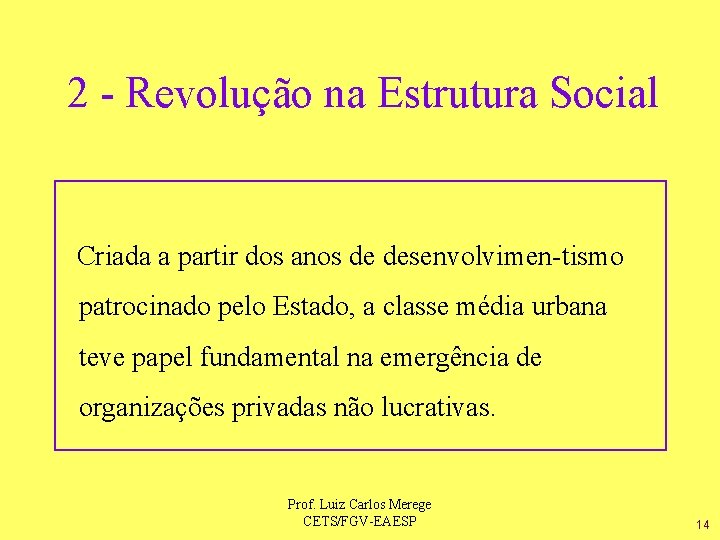 2 - Revolução na Estrutura Social

Criada a partir dos anos de desenvolvimen-tismo patrocinado pelo Estado, a classe média urbana teve papel fundamental na emergência de organizações privadas não lucrativas.

Prof. Luiz Carlos Merege
CETS/FGV-EAESP

14